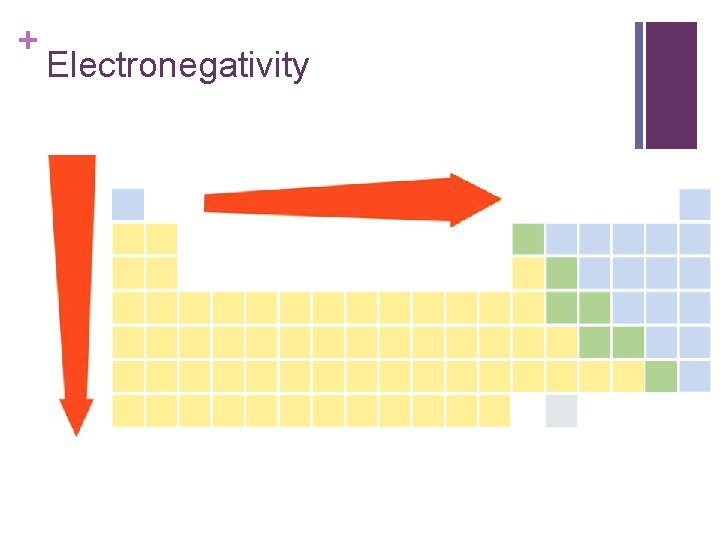 + Electronegativity